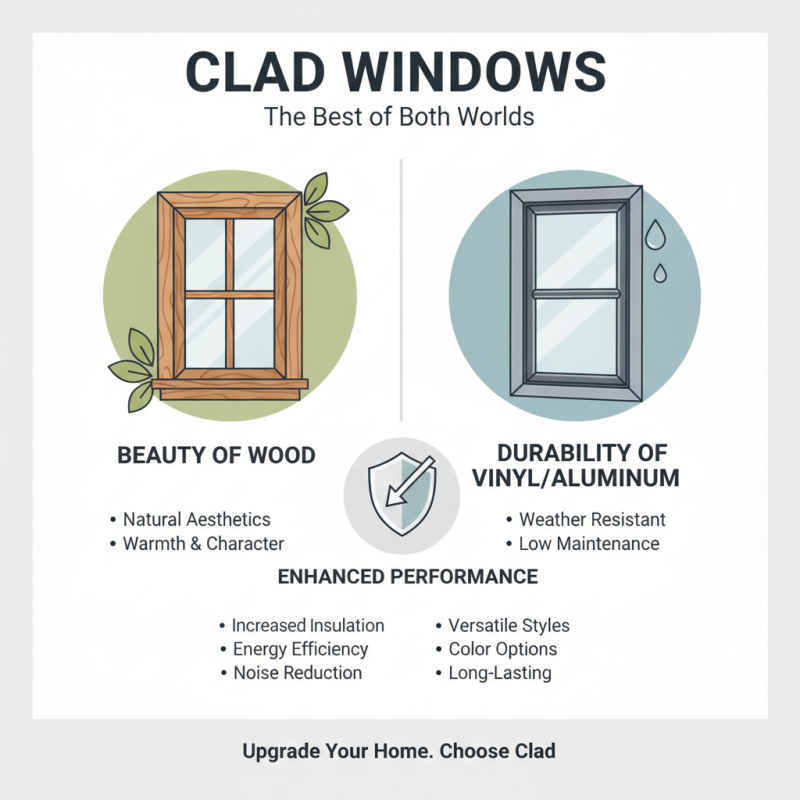 CLAD WINDOWS
The Best of Both Worlds

BEAUTY OF WOOD

• Natural Aesthetics
• Warmth & Character

DURABILITY OF VINYL/ALUMINUM

• Weather Resistant
• Low Maintenance

ENHANCED PERFORMANCE

• Increased Insulation
• Energy Efficiency
• Noise Reduction

• Versatile Styles
• Color Options
• Long-Lasting

Upgrade Your Home. Choose Clad